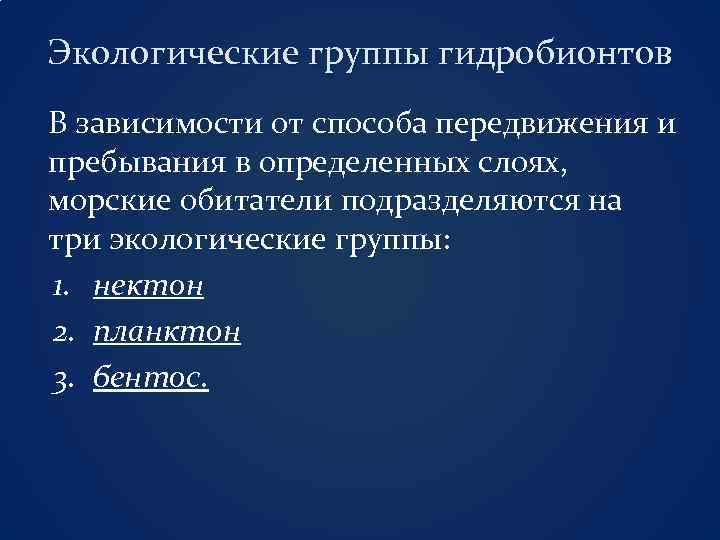 Экологические группы гидробионтов

В зависимости от способа передвижения и пребывания в определенных слоях, морские обитатели подразделяются на три экологические группы:

1. нектон
2. планктон
3. бентос.